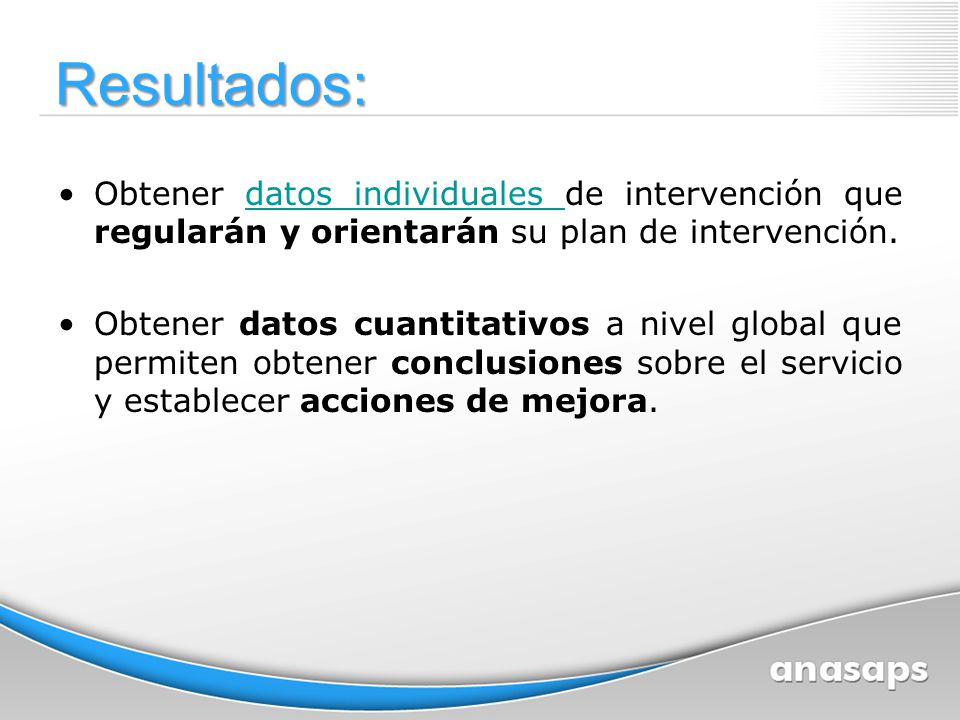 Resultados:

• Obtener datos individuales de intervención que regularán y orientarán su plan de intervención.

• Obtener datos cuantitativos a nivel global que permiten obtener conclusiones sobre el servicio y establecer acciones de mejora.

anasaps